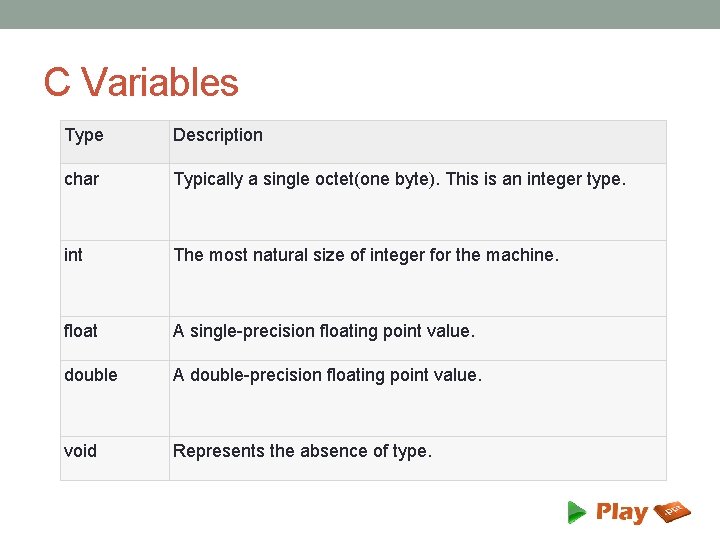 C Variables

| Type | Description |
|---|---|
| char | Typically a single octet(one byte). This is an integer type. |
| int | The most natural size of integer for the machine. |
| float | A single-precision floating point value. |
| double | A double-precision floating point value. |
| void | Represents the absence of type. |

Play .ppt